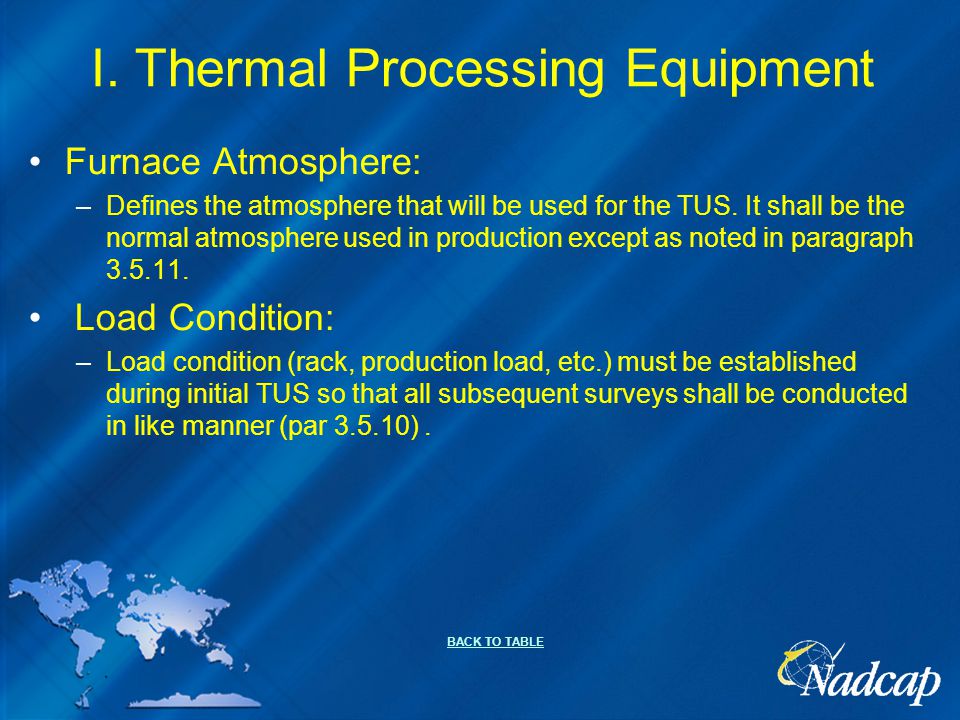 I. Thermal Processing Equipment

• Furnace Atmosphere:

– Defines the atmosphere that will be used for the TUS. It shall be the normal atmosphere used in production except as noted in paragraph 3.5.11.

• Load Condition:

– Load condition (rack, production load, etc.) must be established during initial TUS so that all subsequent surveys shall be conducted in like manner (par 3.5.10) .

BACK TO TABLE

Nadcap